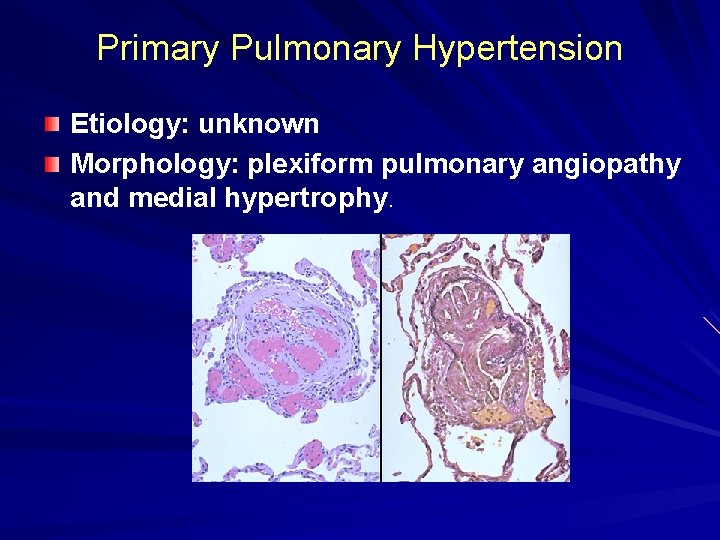 Primary Pulmonary Hypertension

Etiology: unknown

Morphology: plexiform pulmonary angiopathy and medial hypertrophy.